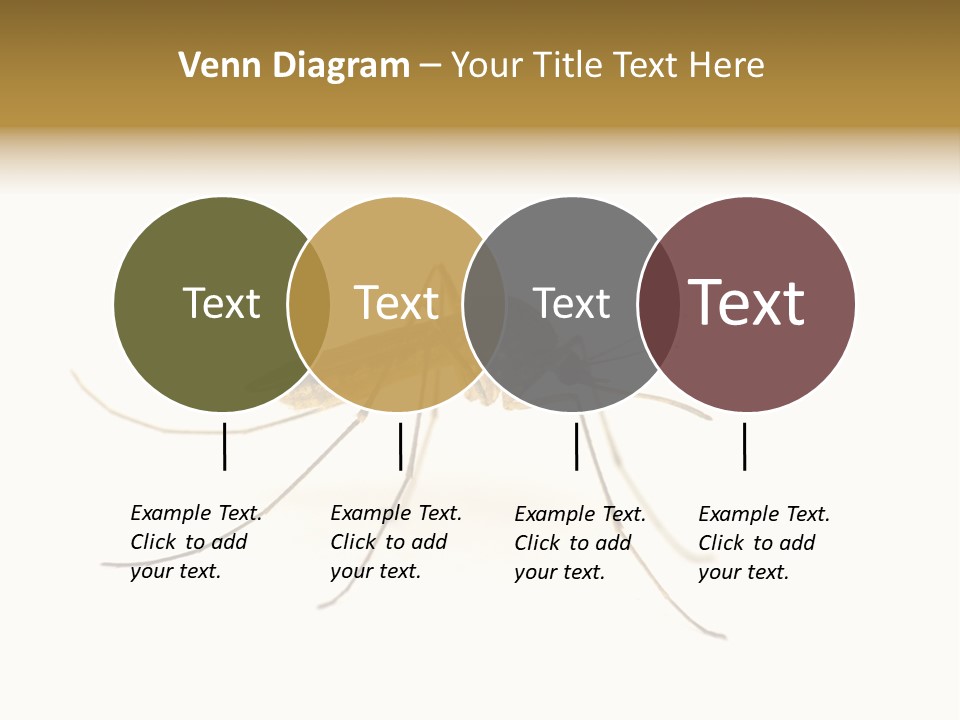 Venn Diagram – Your Title Text Here

Text

Text

Text

Text

Example Text. Click to add your text.

Example Text. Click to add your text.

Example Text. Click to add your text.

Example Text. Click to add your text.